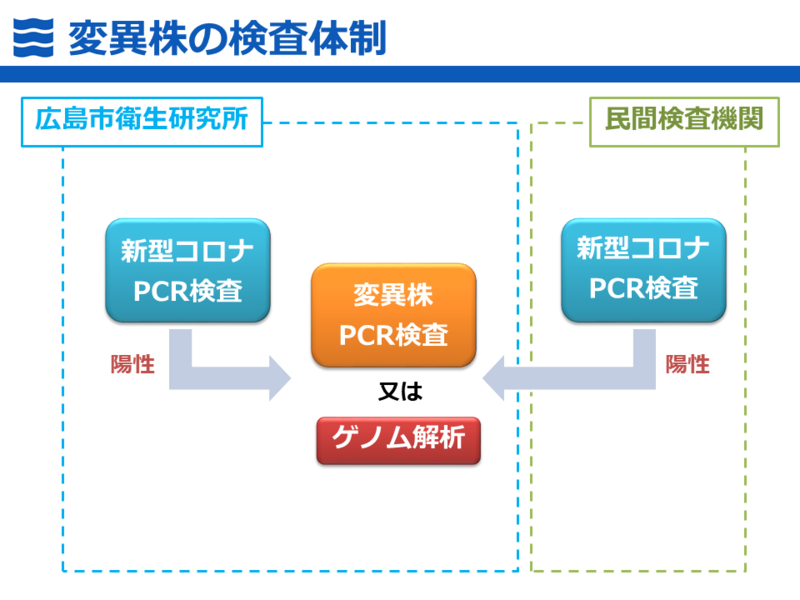 変異株の検査体制

広島市衛生研究所

民間検査機関

新型コロナ
PCR検査

陽性

変異株
PCR検査

又は

ゲノム解析

新型コロナ
PCR検査

陽性